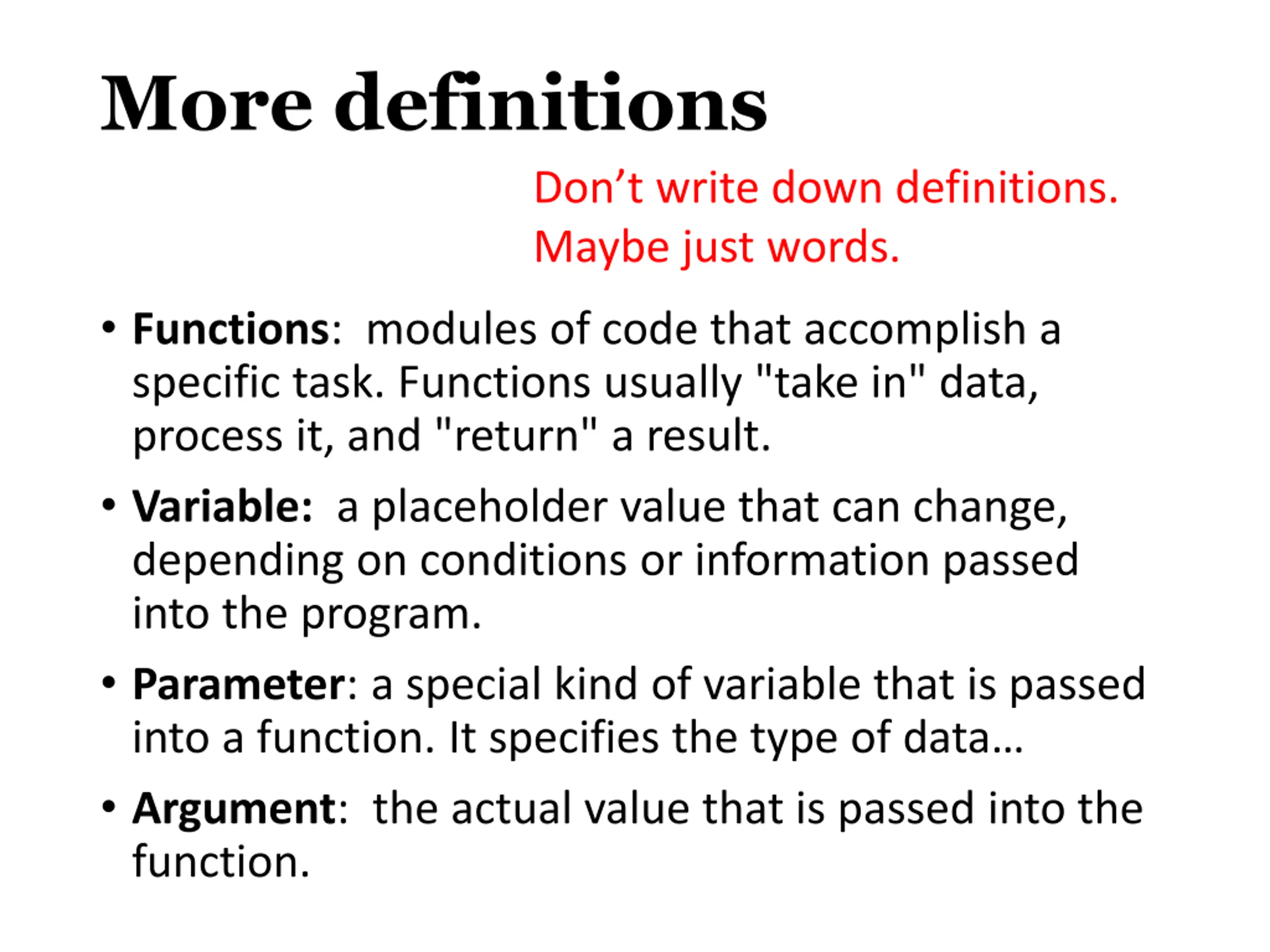 More definitions

Don’t write down definitions.
Maybe just words.

• Functions: modules of code that accomplish a specific task. Functions usually "take in" data, process it, and "return" a result.

• Variable: a placeholder value that can change, depending on conditions or information passed into the program.

• Parameter: a special kind of variable that is passed into a function. It specifies the type of data…

• Argument: the actual value that is passed into the function.